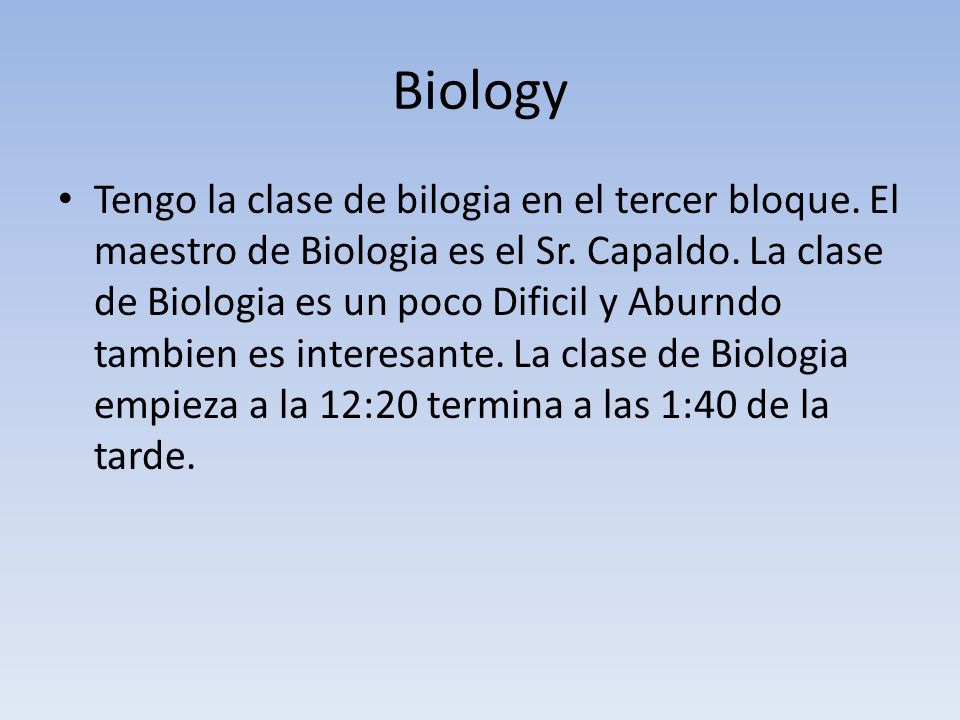 Biology

• Tengo la clase de bilogia en el tercer bloque. El maestro de Biologia es el Sr. Capaldo. La clase de Biologia es un poco Dificil y Aburndo tambien es interesante. La clase de Biologia empieza a la 12:20 termina a las 1:40 de la tarde.